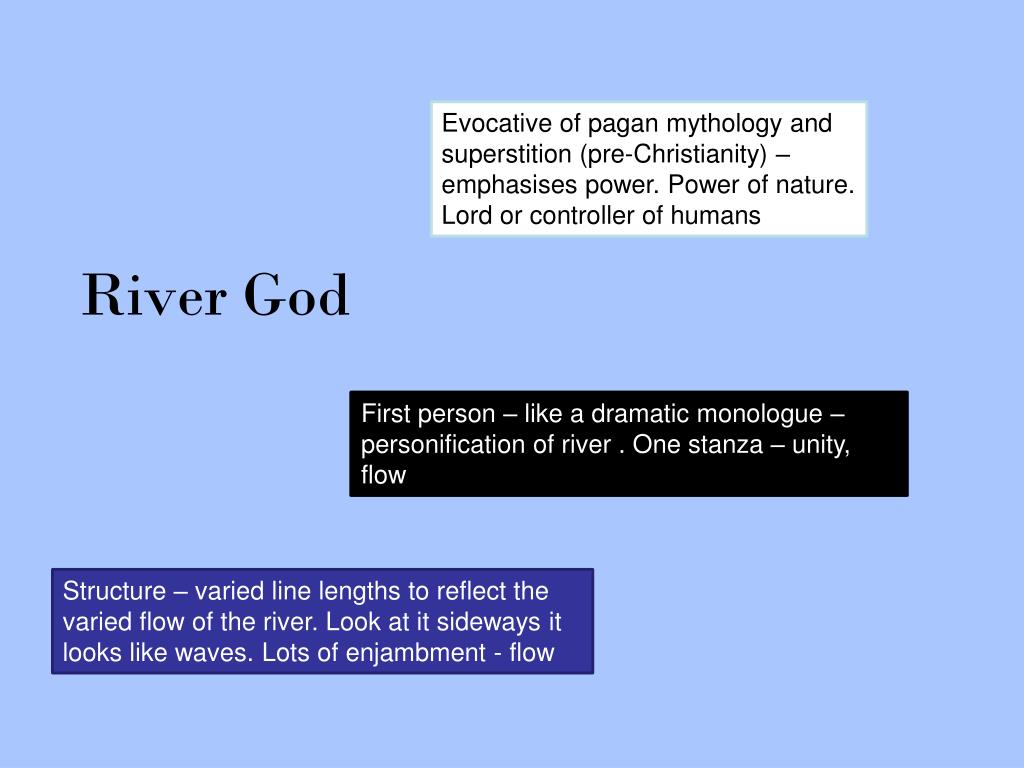 Evocative of pagan mythology and superstition (pre-Christianity) – emphasises power. Power of nature. Lord or controller of humans

River God

First person – like a dramatic monologue – personification of river . One stanza – unity, flow

Structure – varied line lengths to reflect the varied flow of the river. Look at it sideways it looks like waves. Lots of enjambment - flow